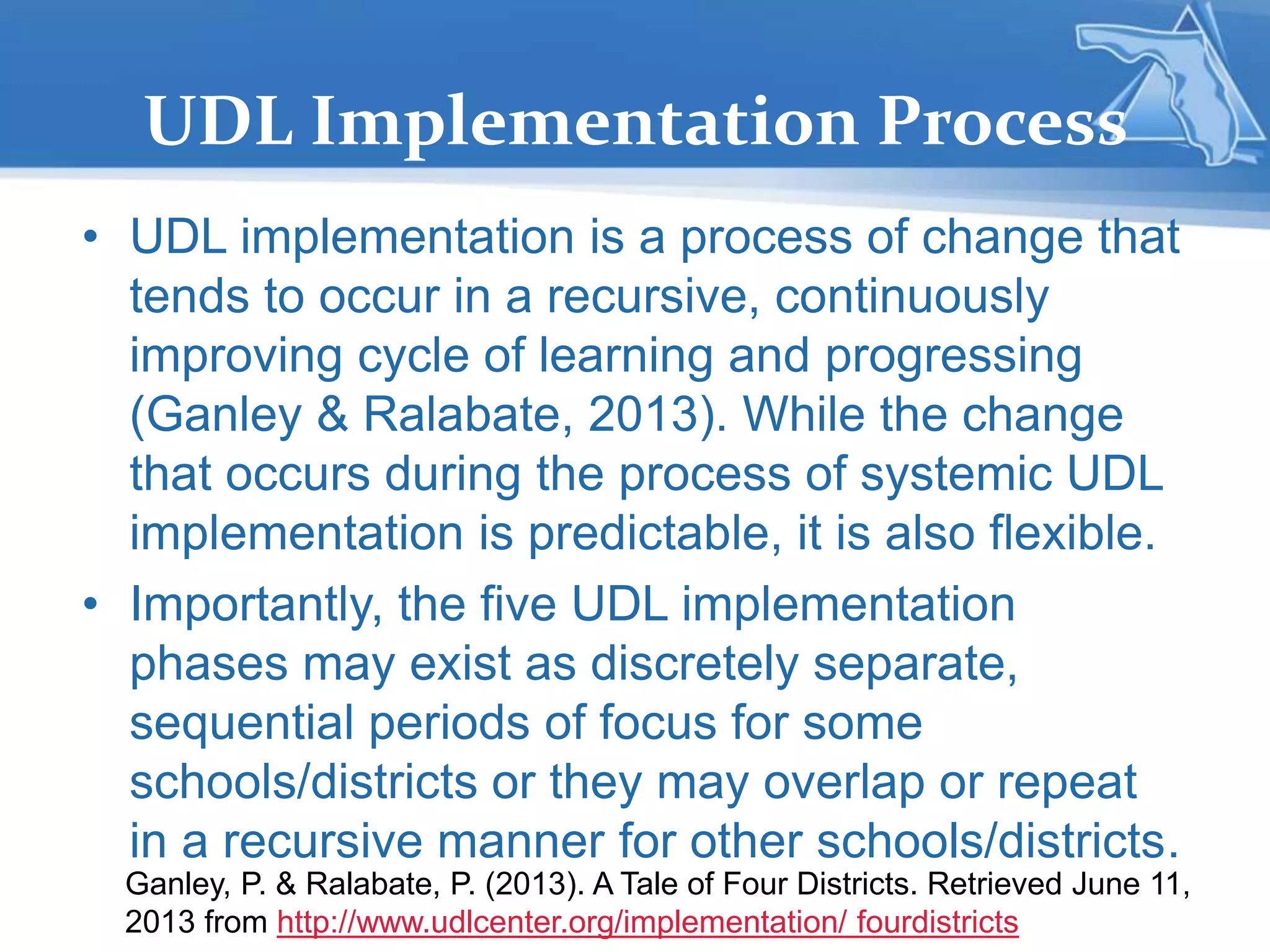 UDL Implementation Process

• UDL implementation is a process of change that tends to occur in a recursive, continuously improving cycle of learning and progressing (Ganley & Ralabate, 2013). While the change that occurs during the process of systemic UDL implementation is predictable, it is also flexible.

• Importantly, the five UDL implementation phases may exist as discretely separate, sequential periods of focus for some schools/districts or they may overlap or repeat in a recursive manner for other schools/districts.

Ganley, P. & Ralabate, P. (2013). A Tale of Four Districts. Retrieved June 11, 2013 from http://www.udlcenter.org/implementation/ fourdistricts